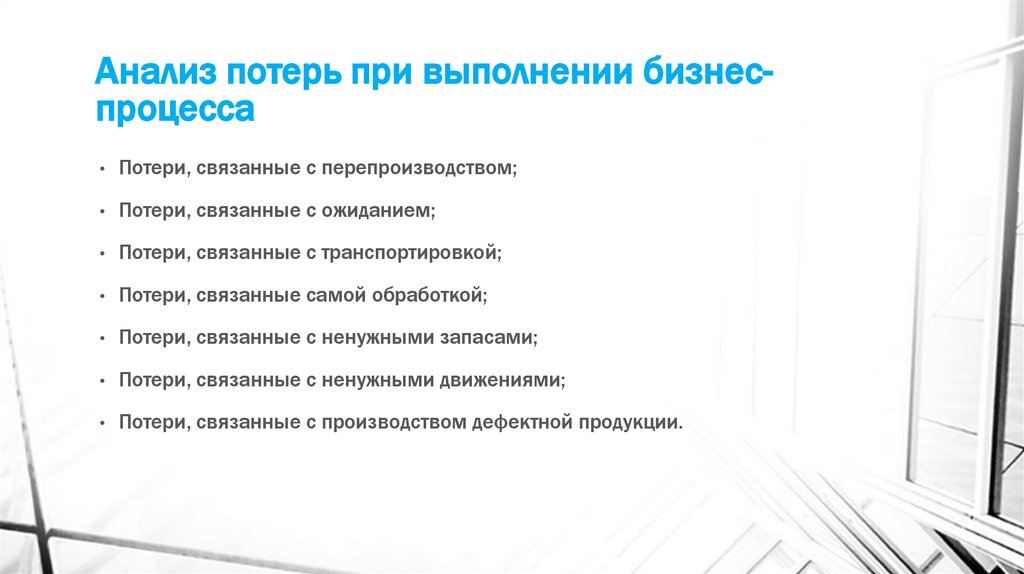 Анализ потерь при выполнении бизнес-процесса

• Потери, связанные с перепроизводством;
• Потери, связанные с ожиданием;
• Потери, связанные с транспортировкой;
• Потери, связанные самой обработкой;
• Потери, связанные с ненужными запасами;
• Потери, связанные с ненужными движениями;
• Потери, связанные с производством дефектной продукции.